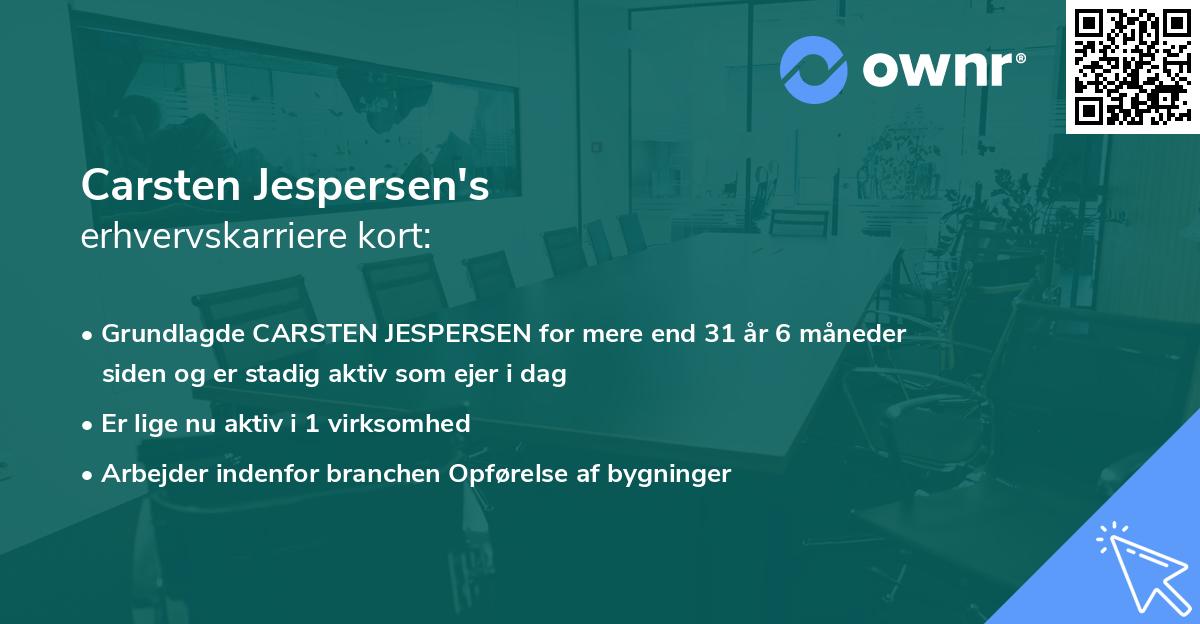 ownr®

Carsten Jespersen's
erhvervskarriere kort:

• Grundlagde CARSTEN JESPERSEN for mere end 31 år 6 måneder siden og er stadig aktiv som ejer i dag

• Er lige nu aktiv i 1 virksomhed

• Arbejder indenfor branchen Opførelse af bygninger